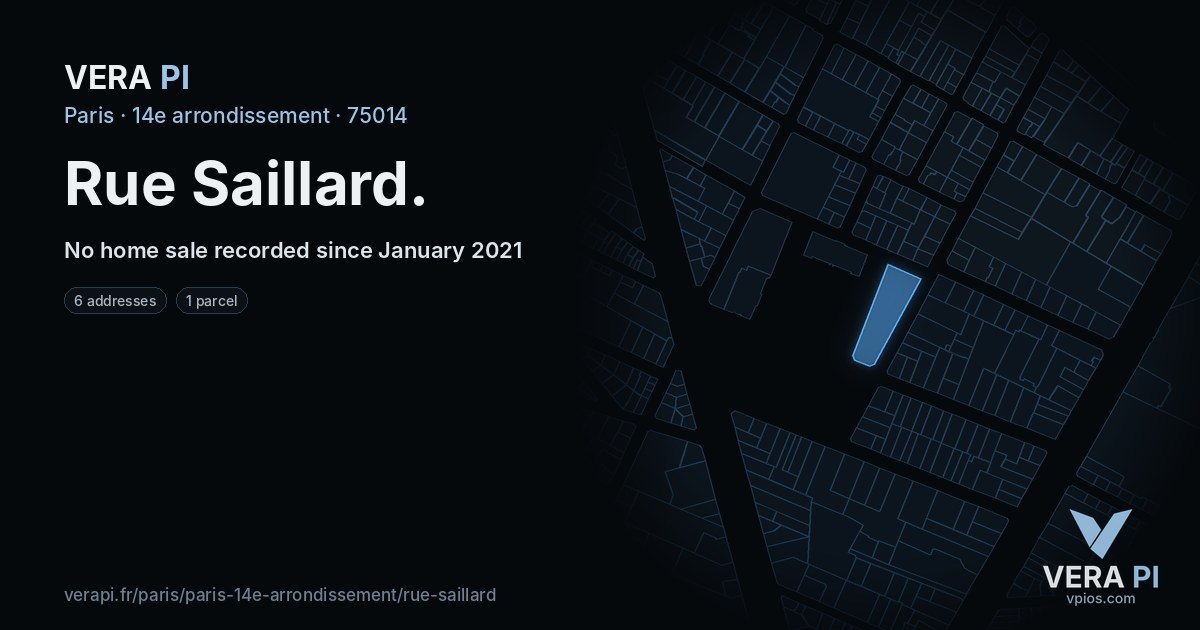 VERA PI

Paris · 14e arrondissement · 75014

Rue Saillard.

No home sale recorded since January 2021

6 addresses

1 parcel

verapi.fr/paris/paris-14e-arrondissement/rue-saillard

VERA PI
vpios.com